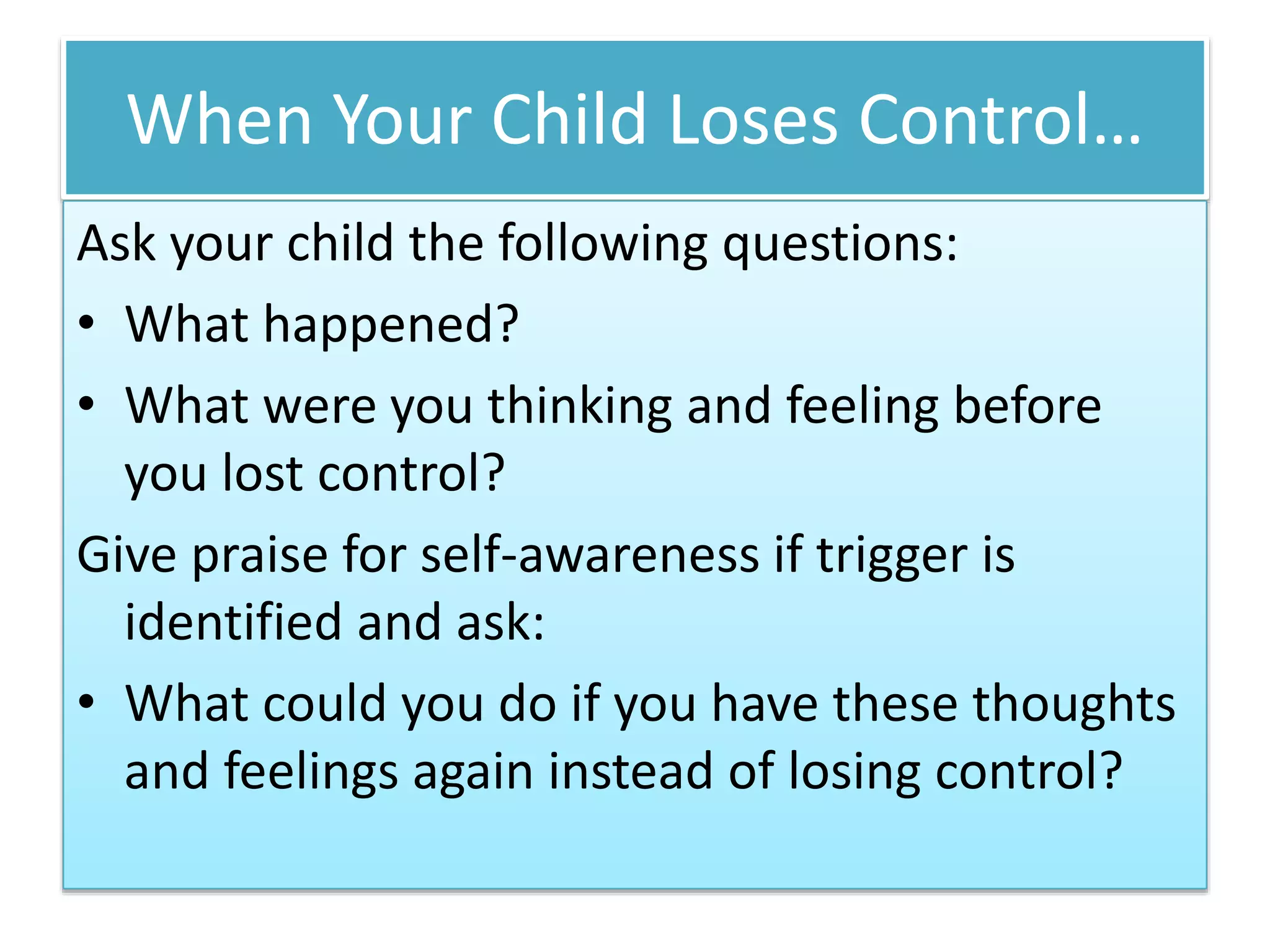 When Your Child Loses Control…

Ask your child the following questions:

• What happened?
• What were you thinking and feeling before you lost control?

Give praise for self-awareness if trigger is identified and ask:

• What could you do if you have these thoughts and feelings again instead of losing control?